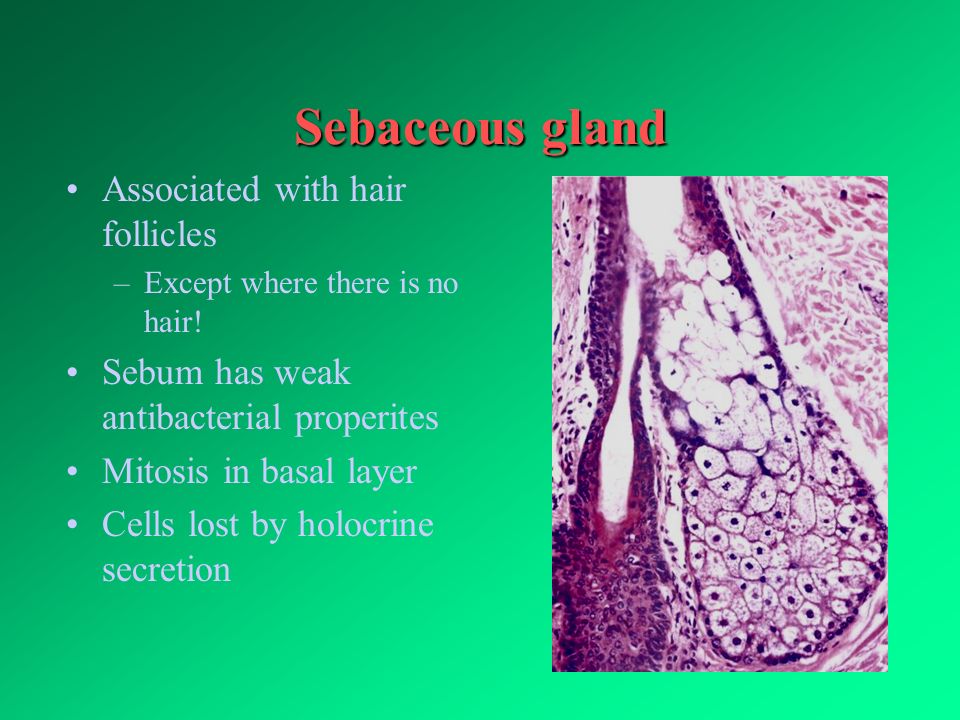 Sebaceous gland

• Associated with hair follicles
  – Except where there is no hair!
• Sebum has weak antibacterial properites
• Mitosis in basal layer
• Cells lost by holocrine secretion